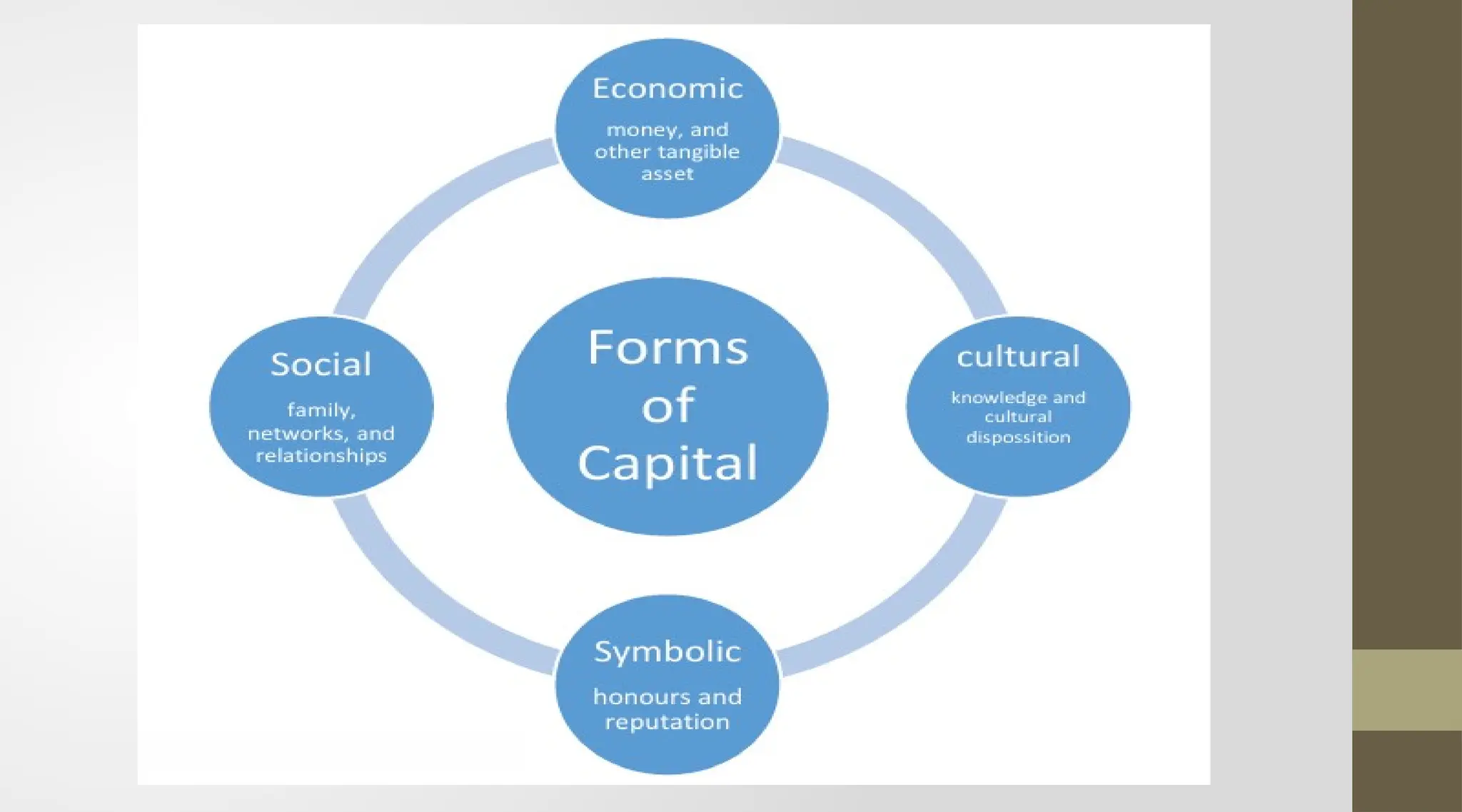 Economic

money, and other tangible asset

Social

family, networks, and relationships

Forms of Capital

cultural

knowledge and cultural dispossition

Symbolic

honours and reputation